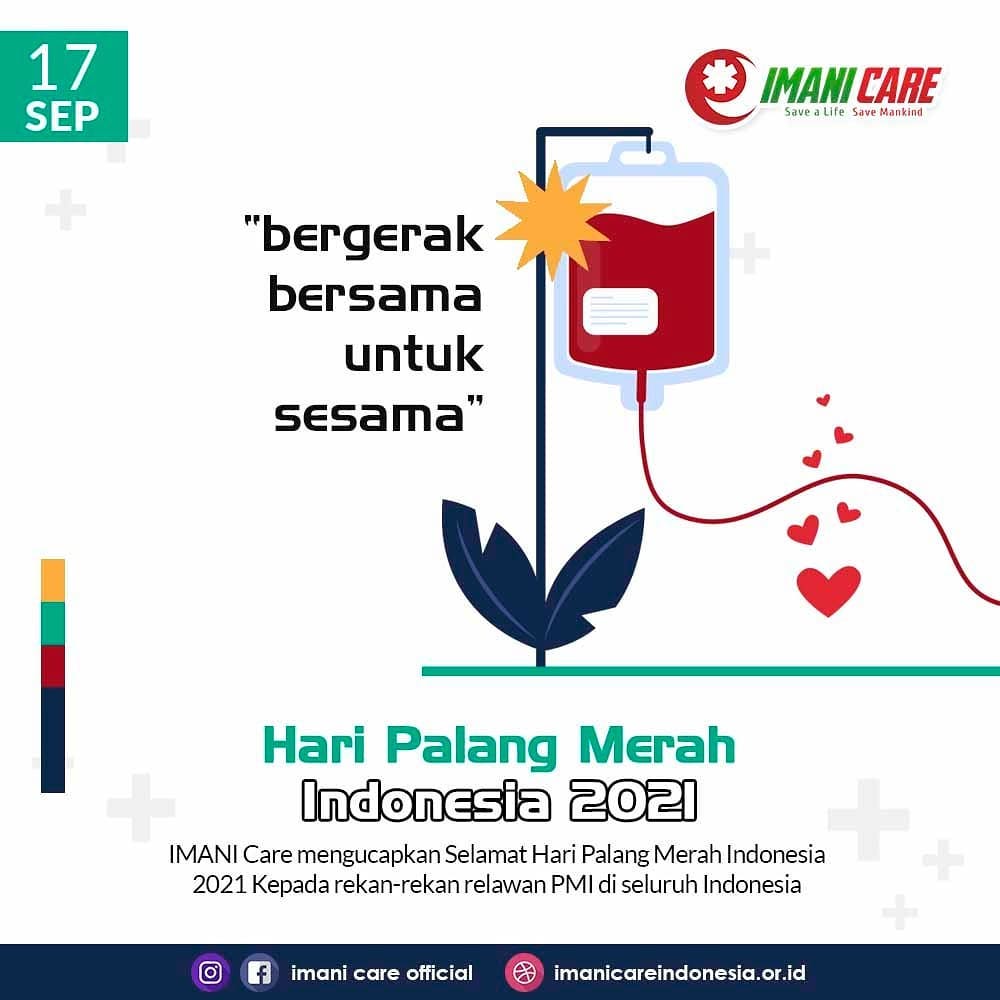 17 SEP

IMANI CARE
Save a Life Save Mankind

"bergerak bersama untuk sesama"

Hari Palang Merah Indonesia 2021

IMANI Care mengucapkan Selamat Hari Palang Merah Indonesia 2021 Kepada rekan-rekan relawan PMI di seluruh Indonesia

imani care official imanicareindonesia.or.id